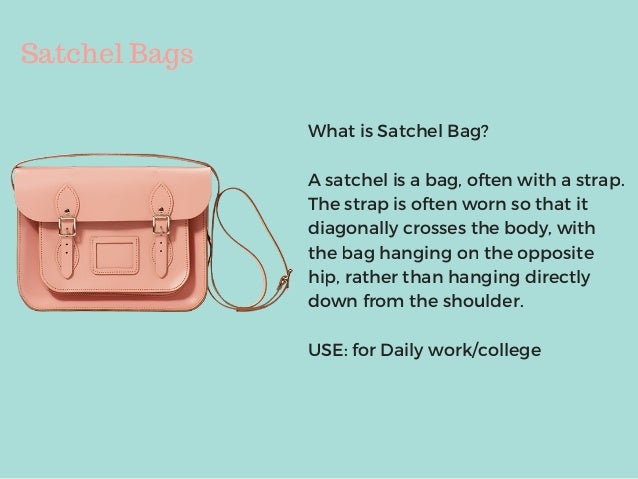 Satchel Bags

What is Satchel Bag?

A satchel is a bag, often with a strap. The strap is often worn so that it diagonally crosses the body, with the bag hanging on the opposite hip, rather than hanging directly down from the shoulder.

USE: for Daily work/college